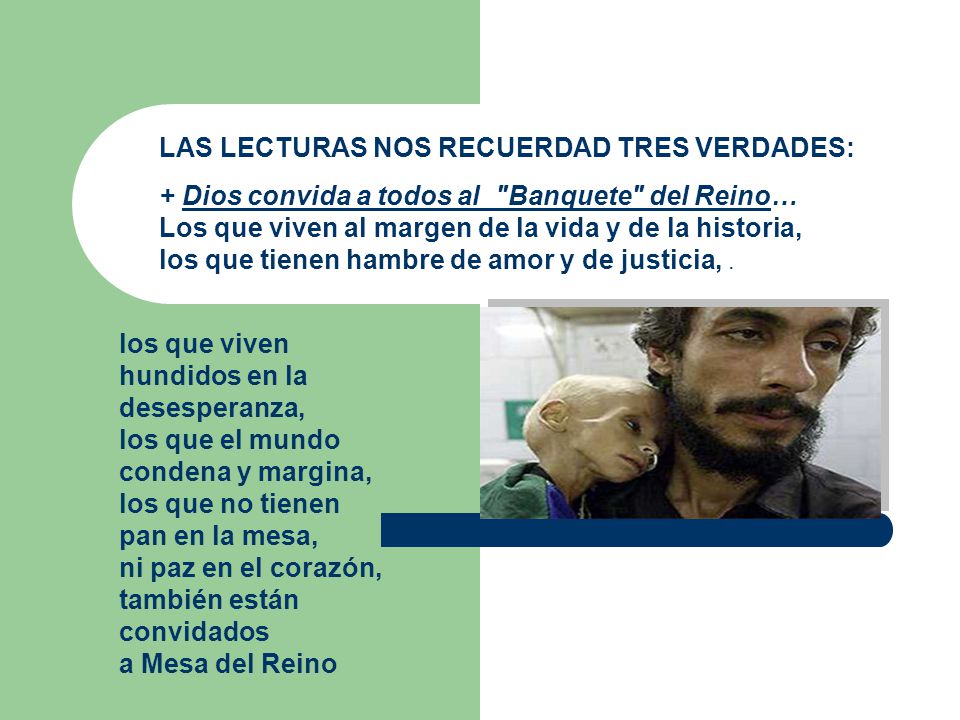 LAS LECTURAS NOS RECUERDAD TRES VERDADES:

+ Dios convida a todos al "Banquete" del Reino…
Los que viven al margen de la vida y de la historia, los que tienen hambre de amor y de justicia, .

los que viven hundidos en la desesperanza, los que el mundo condena y margina, los que no tienen pan en la mesa, ni paz en el corazón, también están convidados a Mesa del Reino